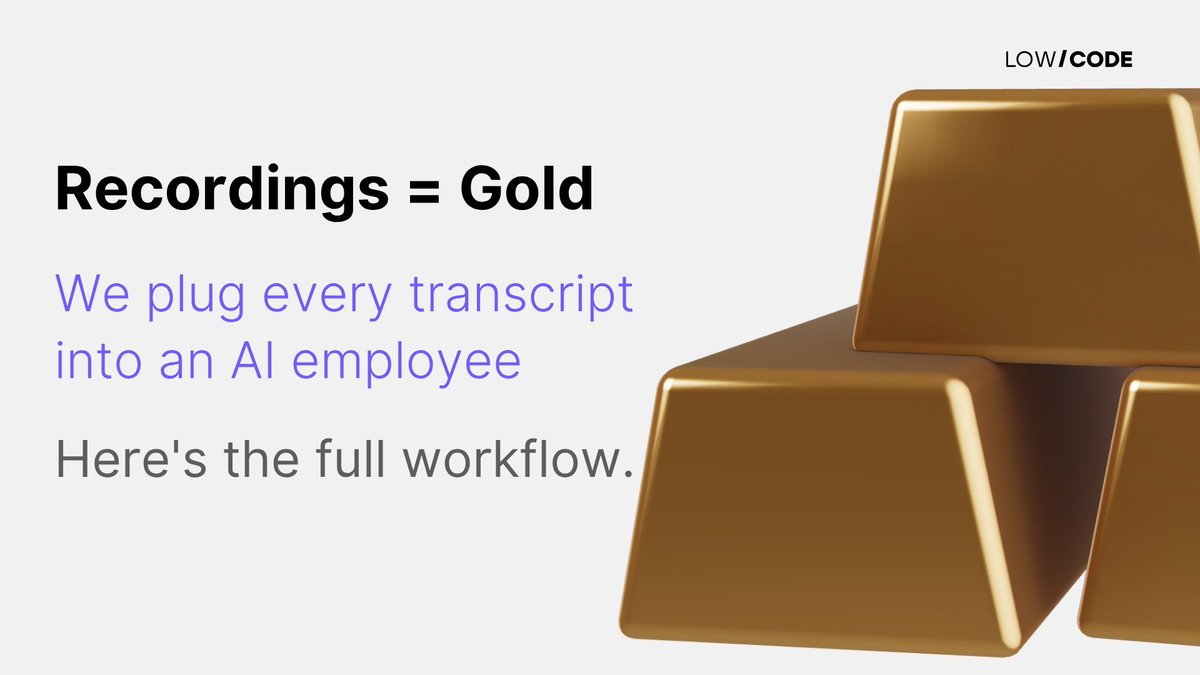 LOW/CODE

Recordings = Gold

We plug every transcript into an AI employee

Here's the full workflow.